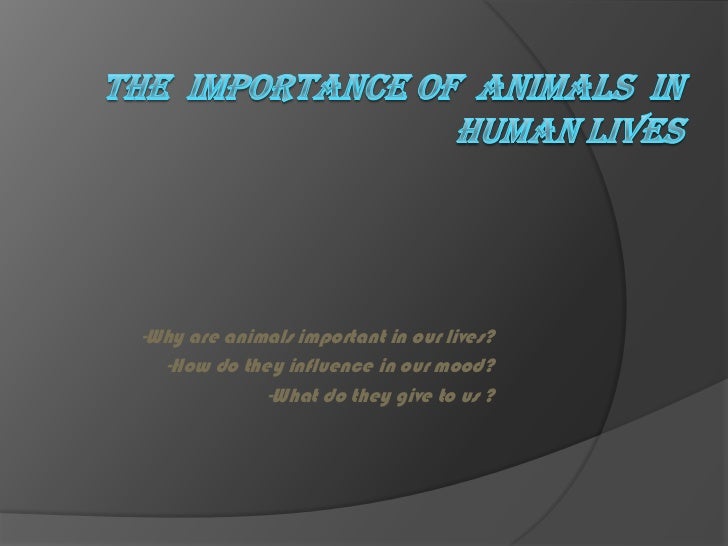 THE IMPORTANCE OF ANIMALS IN HUMAN LIVES

-Why are animals important in our lives?
-How do they influence in our mood?
-What do they give to us ?